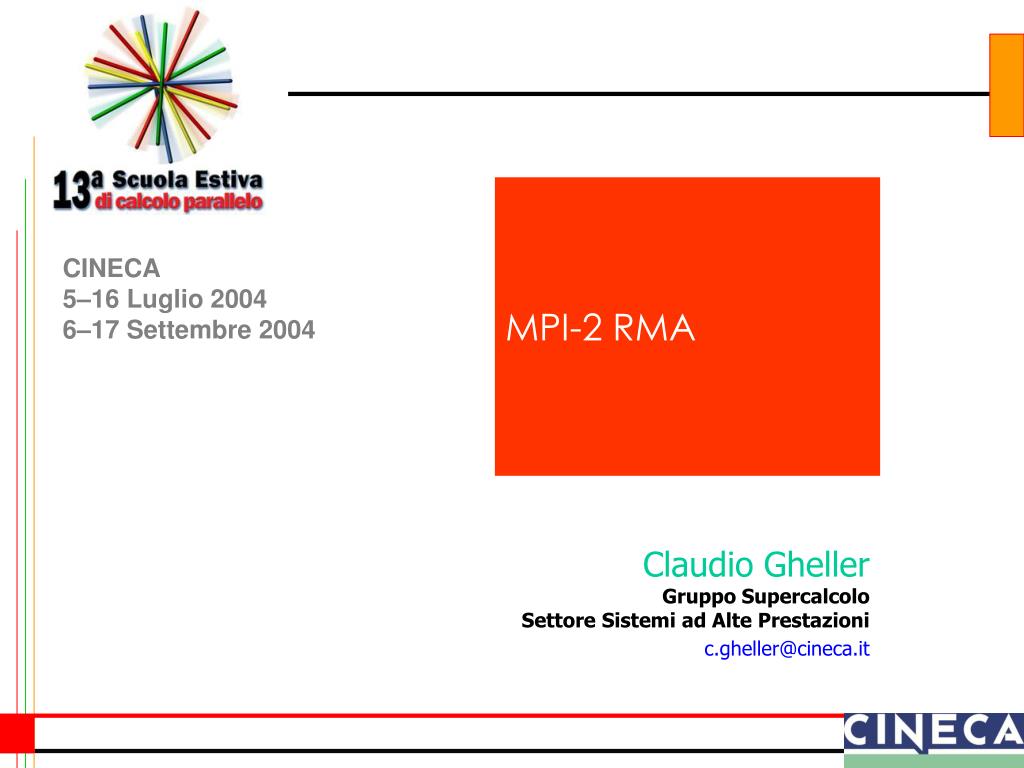 13ª Scuola Estiva di calcolo parallelo

CINECA
5–16 Luglio 2004
6–17 Settembre 2004

MPI-2 RMA

Claudio Gheller
Gruppo Supercalcolo
Settore Sistemi ad Alte Prestazioni
c.gheller@cineca.it

CINECA